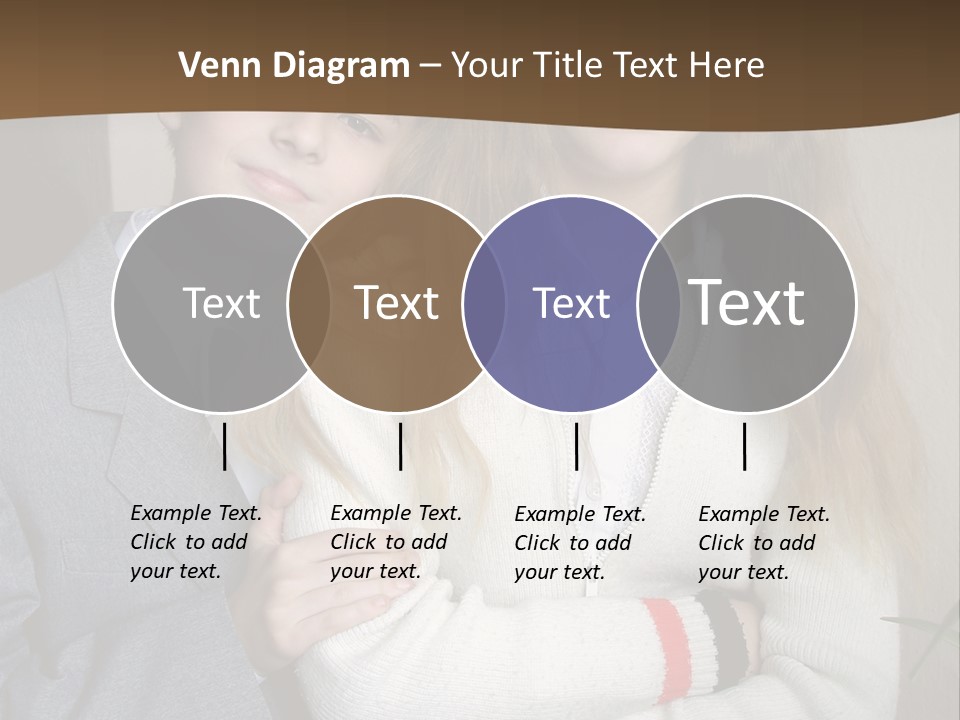 Venn Diagram – Your Title Text Here

Text

Text

Text

Text

Example Text. Click to add your text.

Example Text. Click to add your text.

Example Text. Click to add your text.

Example Text. Click to add your text.